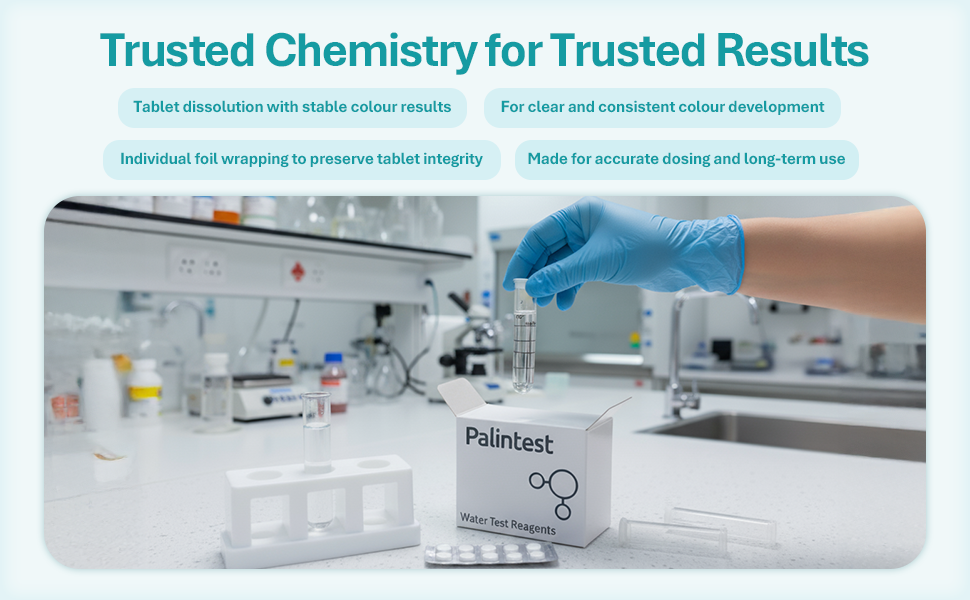 Trusted Chemistry for Trusted Results

Tablet dissolution with stable colour results

For clear and consistent colour development

Individual foil wrapping to preserve tablet integrity

Made for accurate dosing and long-term use

Palintest

Water Test Reagents